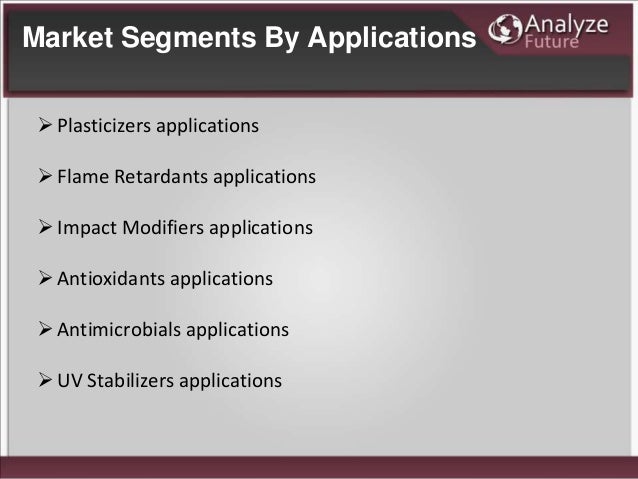 Market Segments By Applications

Analyze Future

➢ Plasticizers applications

➢ Flame Retardants applications

➢ Impact Modifiers applications

➢ Antioxidants applications

➢ Antimicrobials applications

➢ UV Stabilizers applications